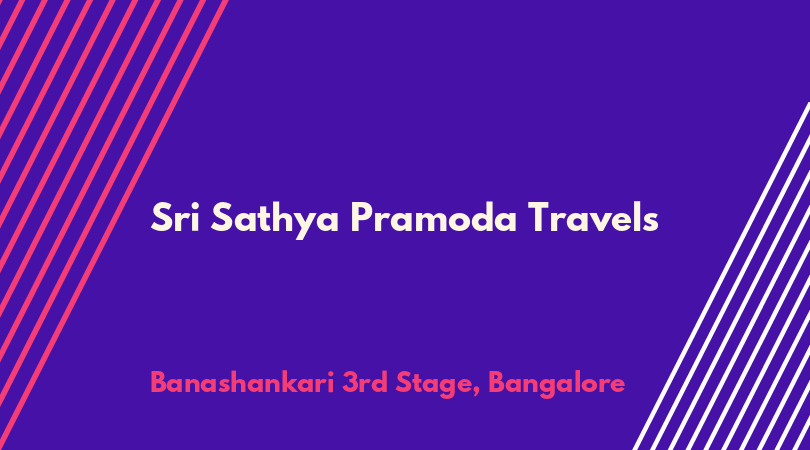 Sri Sathya Pramoda Travels

Banashankari 3rd Stage, Bangalore